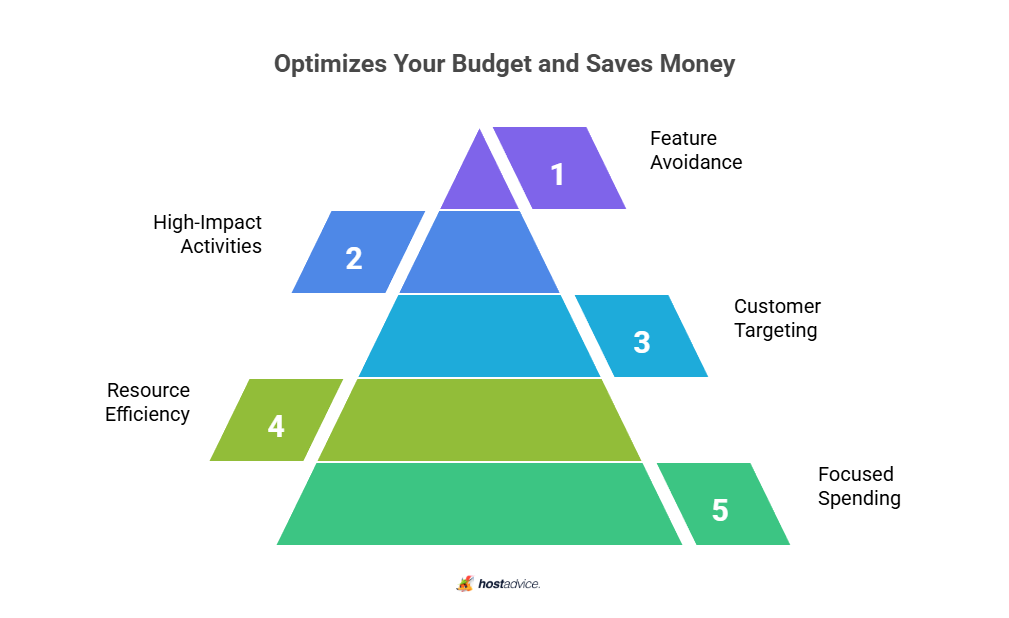 Optimizes Your Budget and Saves Money

1
Feature Avoidance

High-Impact Activities
2

3
Customer Targeting

Resource Efficiency
4

5
Focused Spending

hostadvice.